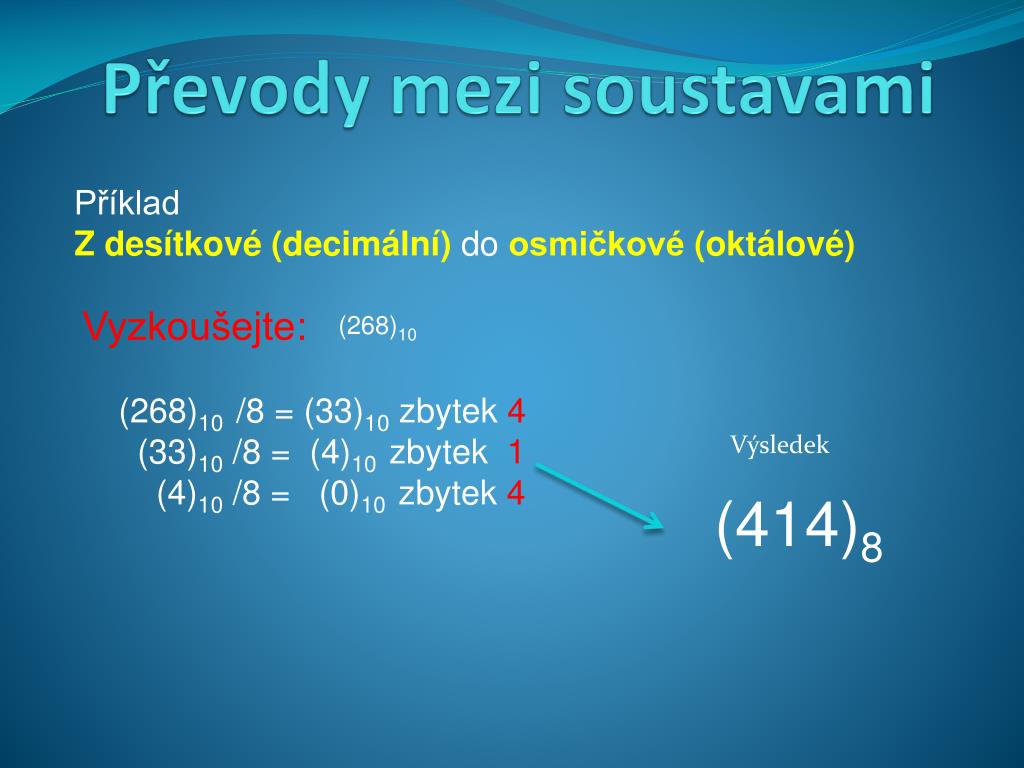 Převody mezi soustavami

Příklad
Z desítkové (decimální) do osmičkové (oktálové)

Vyzkoušejte: $(268)_{10}$

$(268)_{10}$ /8 = $(33)_{10}$ zbytek 4
$(33)_{10}$ /8 = $(4)_{10}$ zbytek 1
$(4)_{10}$ /8 = $(0)_{10}$ zbytek 4

Výsledek

$(414)_8$